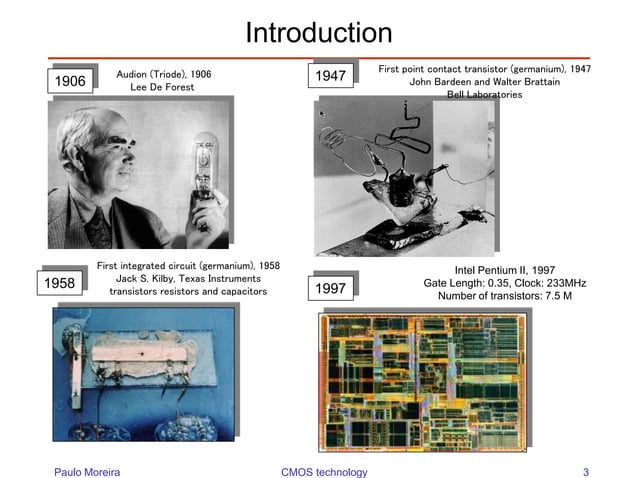 Introduction

1906

Audion (Triode), 1906
Lee De Forest

1947

First point contact transistor (germanium), 1947
John Bardeen and Walter Brattain
Bell Laboratories

1958

First integrated circuit (germanium), 1958
Jack S. Kilby, Texas Instruments
transistors resistors and capacitors

1997

Intel Pentium II, 1997
Gate Length: 0.35, Clock: 233MHz
Number of transistors: 7.5 M

Paulo Moreira

CMOS technology

3